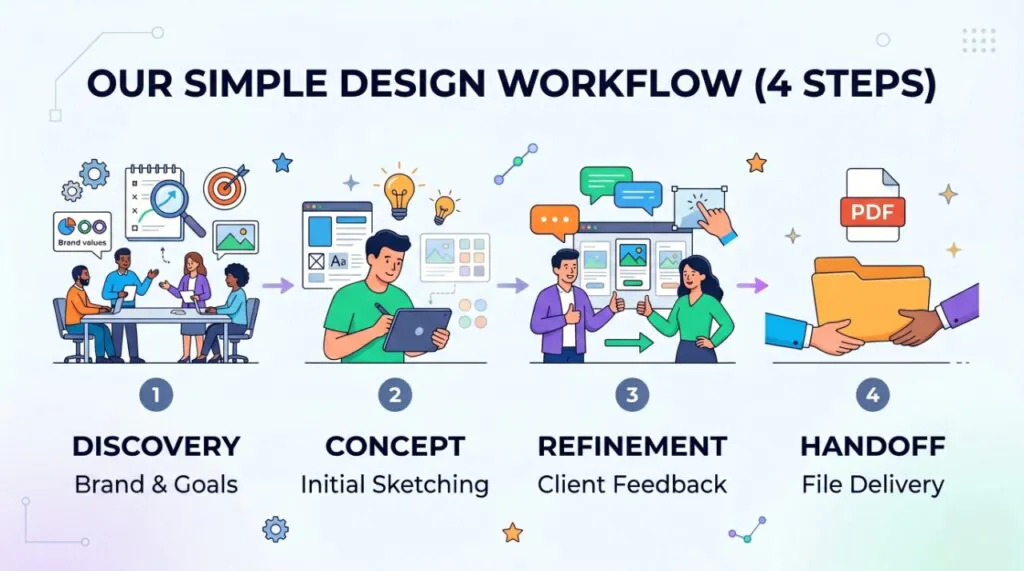 OUR SIMPLE DESIGN WORKFLOW (4 STEPS)

Brand values

Aa

PDF

1
DISCOVERY
Brand & Goals

2
CONCEPT
Initial Sketching

3
REFINEMENT
Client Feedback

4
HANDOFF
File Delivery